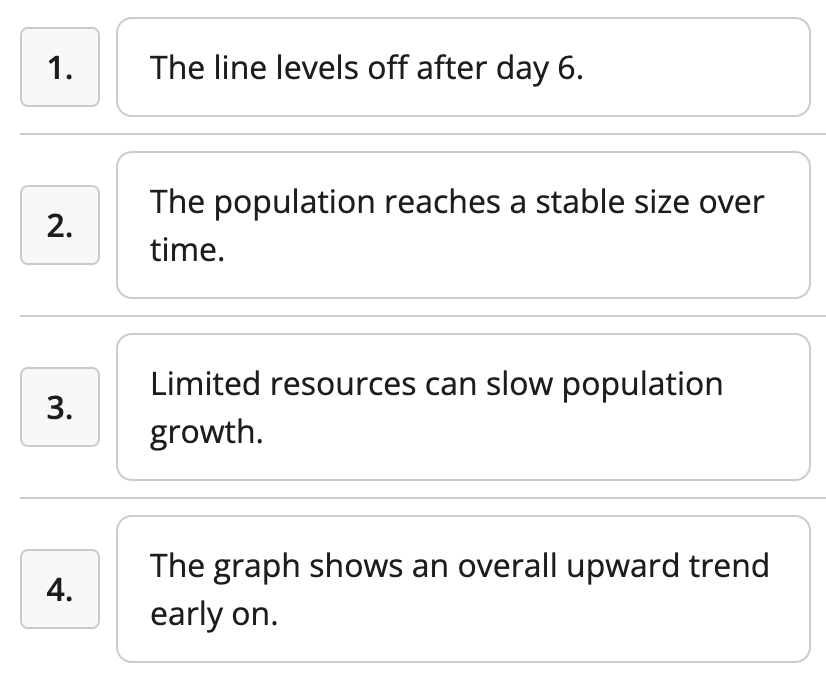 1. The line levels off after day 6.

2. The population reaches a stable size over time.

3. Limited resources can slow population growth.

4. The graph shows an overall upward trend early on.